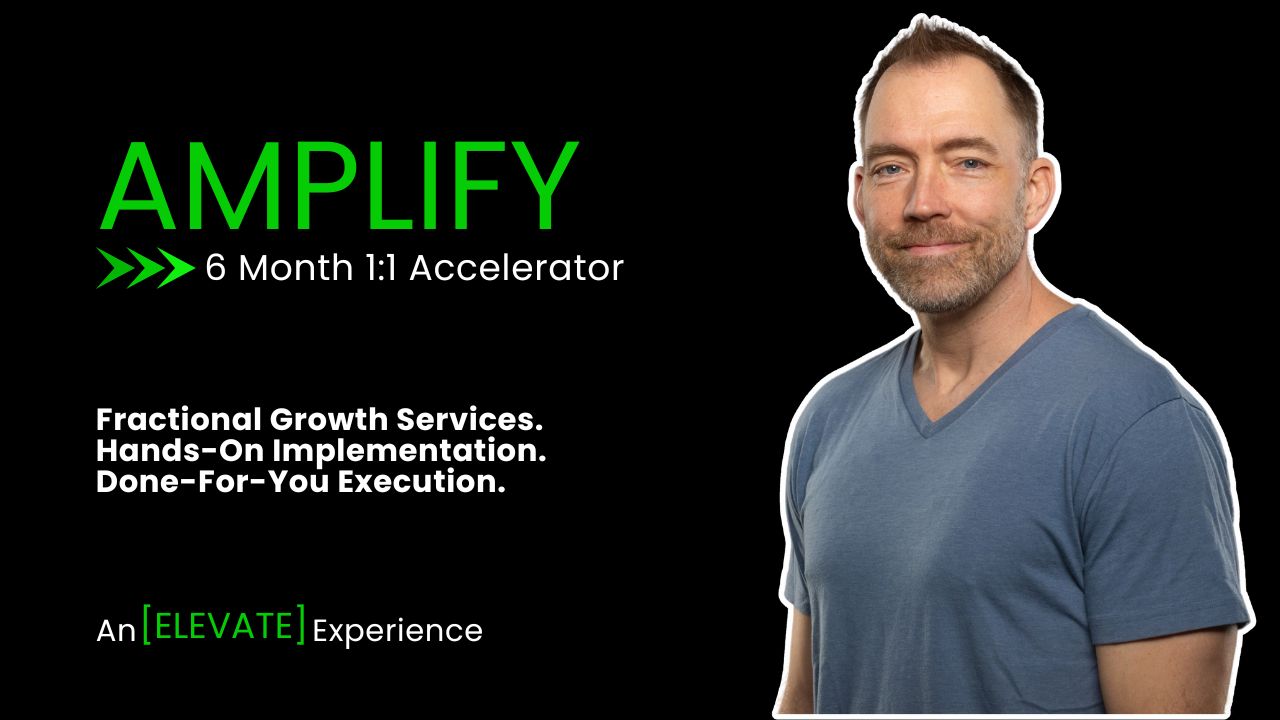 AMPLIFY

6 Month 1:1 Accelerator

Fractional Growth Services.
Hands-On Implementation.
Done-For-You Execution.

An [ELEVATE] Experience